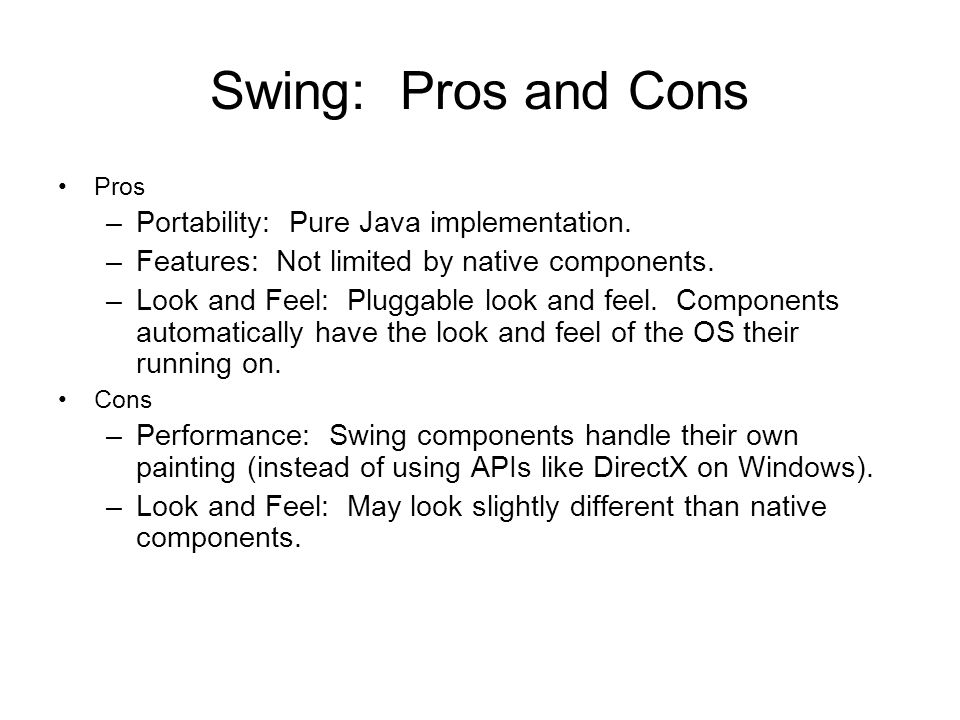 Swing: Pros and Cons

• Pros
– Portability: Pure Java implementation.
– Features: Not limited by native components.
– Look and Feel: Pluggable look and feel. Components automatically have the look and feel of the OS their running on.
• Cons
– Performance: Swing components handle their own painting (instead of using APIs like DirectX on Windows).
– Look and Feel: May look slightly different than native components.